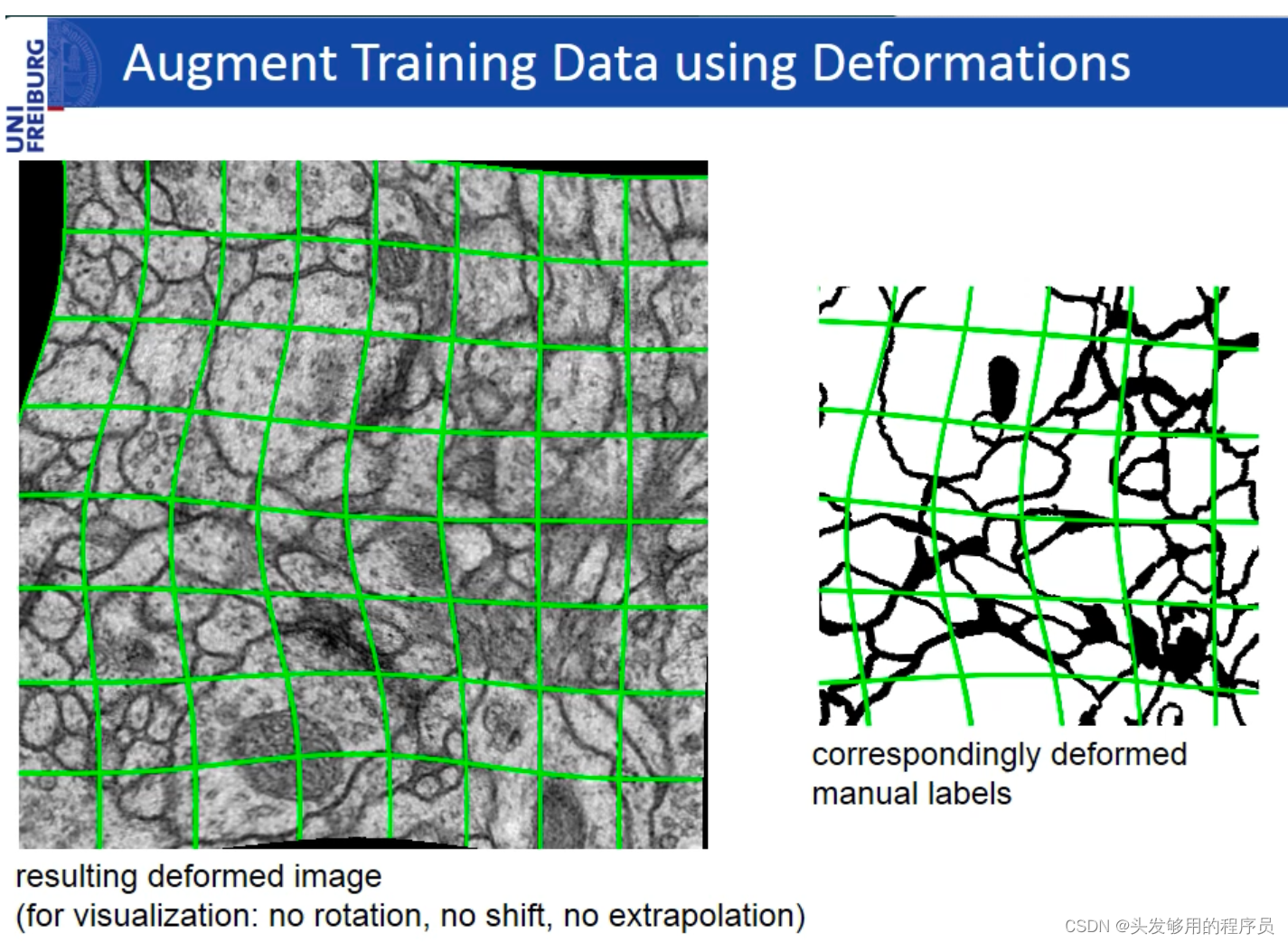 UNI FREIBURG

Augment Training Data using Deformations

correspondingly deformed manual labels

resulting deformed image
(for visualization: no rotation, no shift, no extrapolation)

CSDN @头发够用的程序员